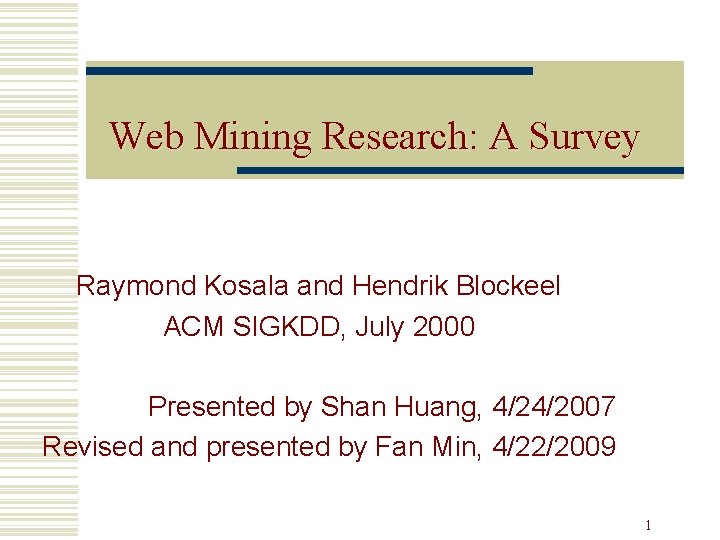 Web Mining Research: A Survey

Raymond Kosala and Hendrik Blockeel
ACM SIGKDD, July 2000

Presented by Shan Huang, 4/24/2007
Revised and presented by Fan Min, 4/22/2009

1